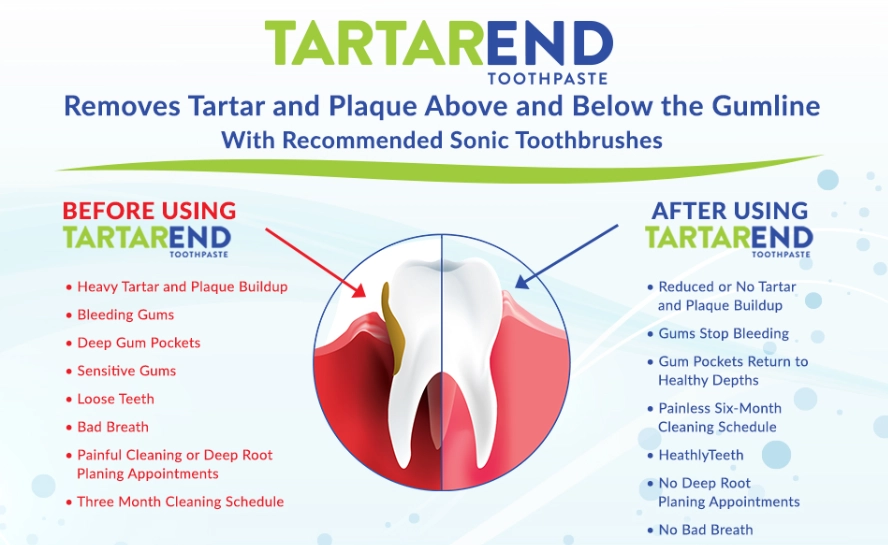 TARTAREND
TOOTHPASTE

Removes Tartar and Plaque Above and Below the Gumline
With Recommended Sonic Toothbrushes

BEFORE USING
TARTAREND
TOOTHPASTE

• Heavy Tartar and Plaque Buildup
• Bleeding Gums
• Deep Gum Pockets
• Sensitive Gums
• Loose Teeth
• Bad Breath
• Painful Cleaning or Deep Root Planing Appointments
• Three Month Cleaning Schedule

AFTER USING
TARTAREND
TOOTHPASTE

• Reduced or No Tartar and Plaque Buildup
• Gums Stop Bleeding
• Gum Pockets Return to Healthy Depths
• Painless Six-Month Cleaning Schedule
• HeathlyTeeth
• No Deep Root Planing Appointments
• No Bad Breath